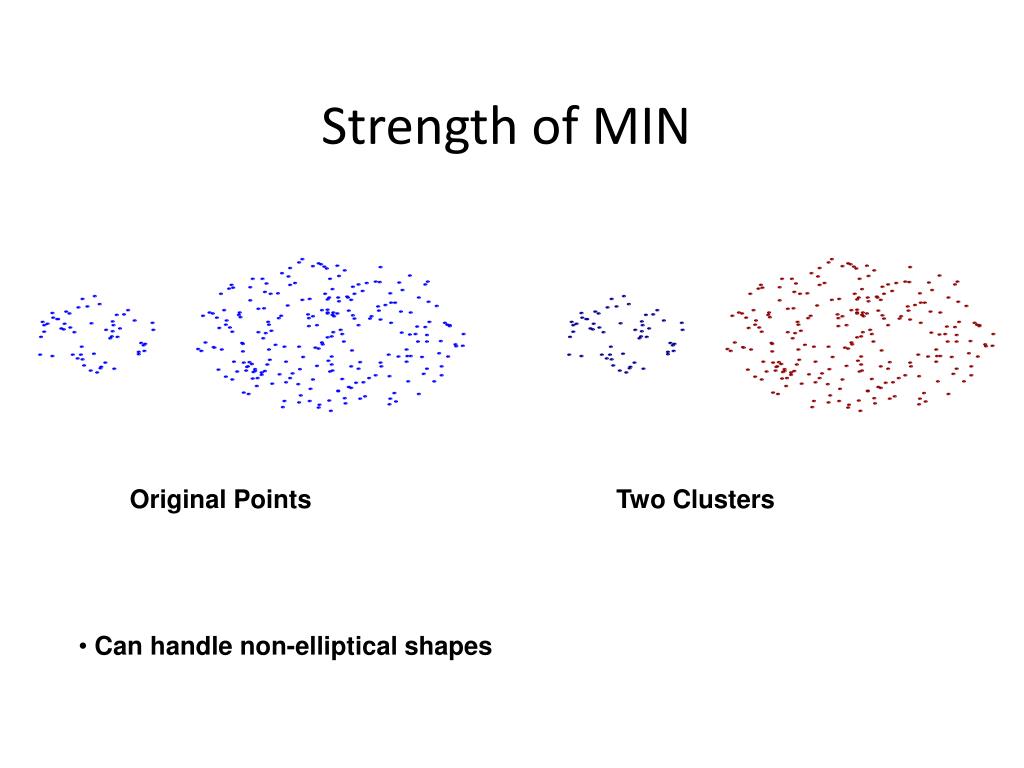 Strength of MIN

Original Points

Two Clusters

• Can handle non-elliptical shapes